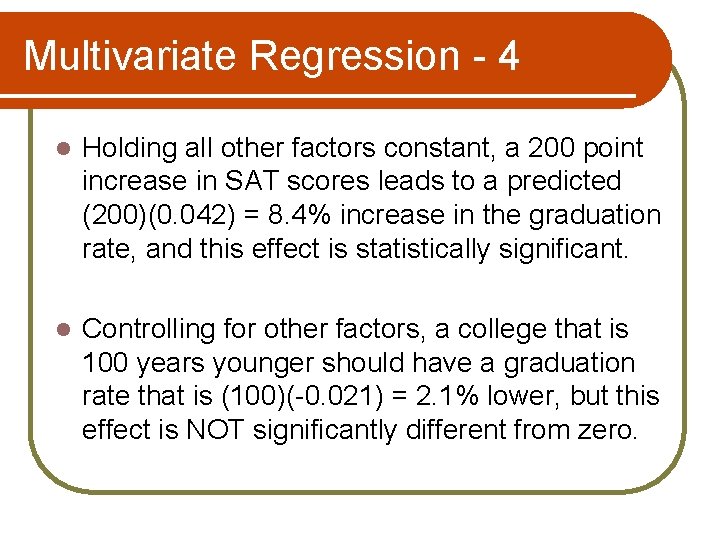 Multivariate Regression - 4

Holding all other factors constant, a 200 point increase in SAT scores leads to a predicted (200)(0.042) = 8.4% increase in the graduation rate, and this effect is statistically significant.

Controlling for other factors, a college that is 100 years younger should have a graduation rate that is (100)(-0.021) = 2.1% lower, but this effect is NOT significantly different from zero.